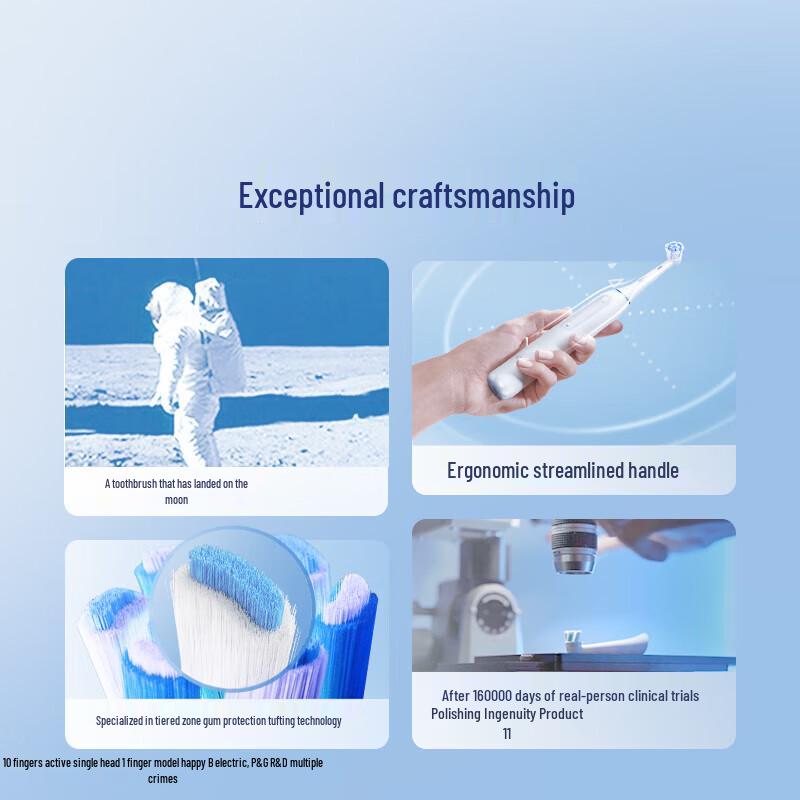 Exceptional craftsmanship

A toothbrush that has landed on the moon

Ergonomic streamlined handle

Specialized in tiered zone gum protection tufting technology

After 160000 days of real-person clinical trials
Polishing Ingenuity Product
11

10 fingers active single head 1 finger model happy B electric, P&G R&D multiple crimes